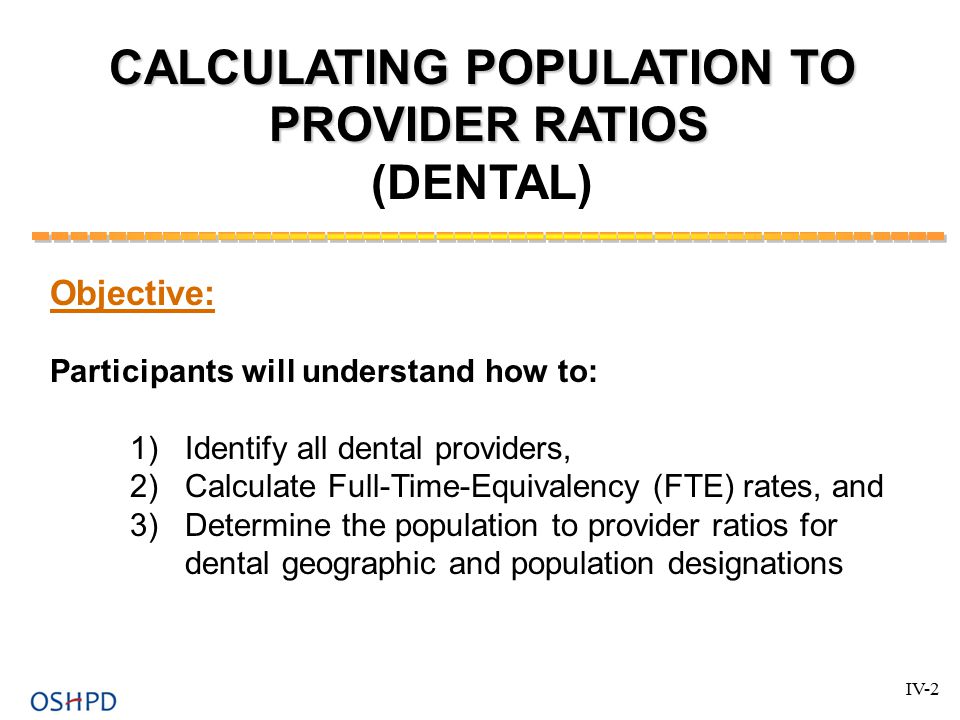 CALCULATING POPULATION TO PROVIDER RATIOS (DENTAL)

Objective:

Participants will understand how to:

1) Identify all dental providers,
2) Calculate Full-Time-Equivalency (FTE) rates, and
3) Determine the population to provider ratios for dental geographic and population designations

OSHPD

IV-2